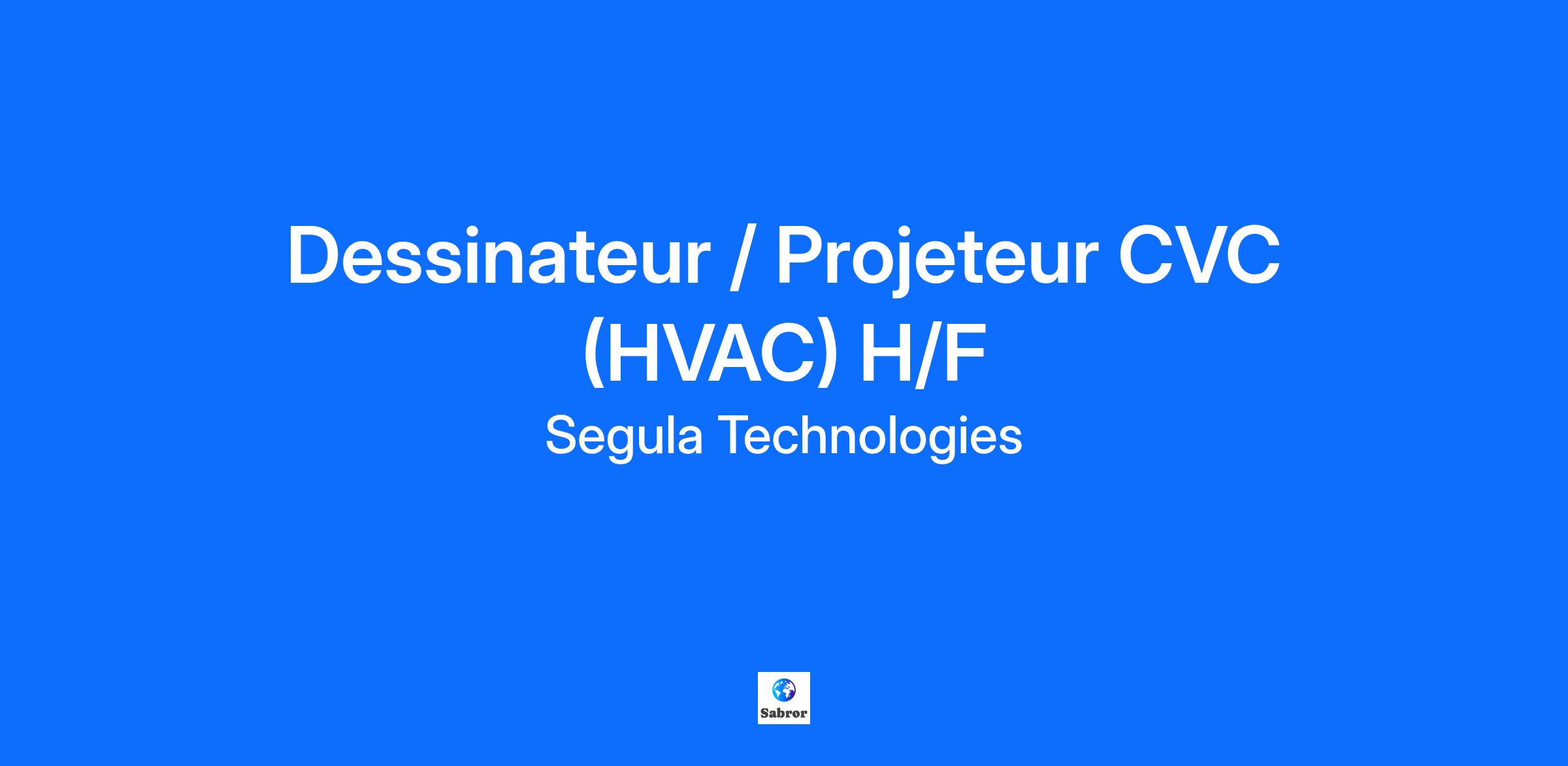 Dessinateur / Projeteur CVC (HVAC) H/F

Segula Technologies

Sabror